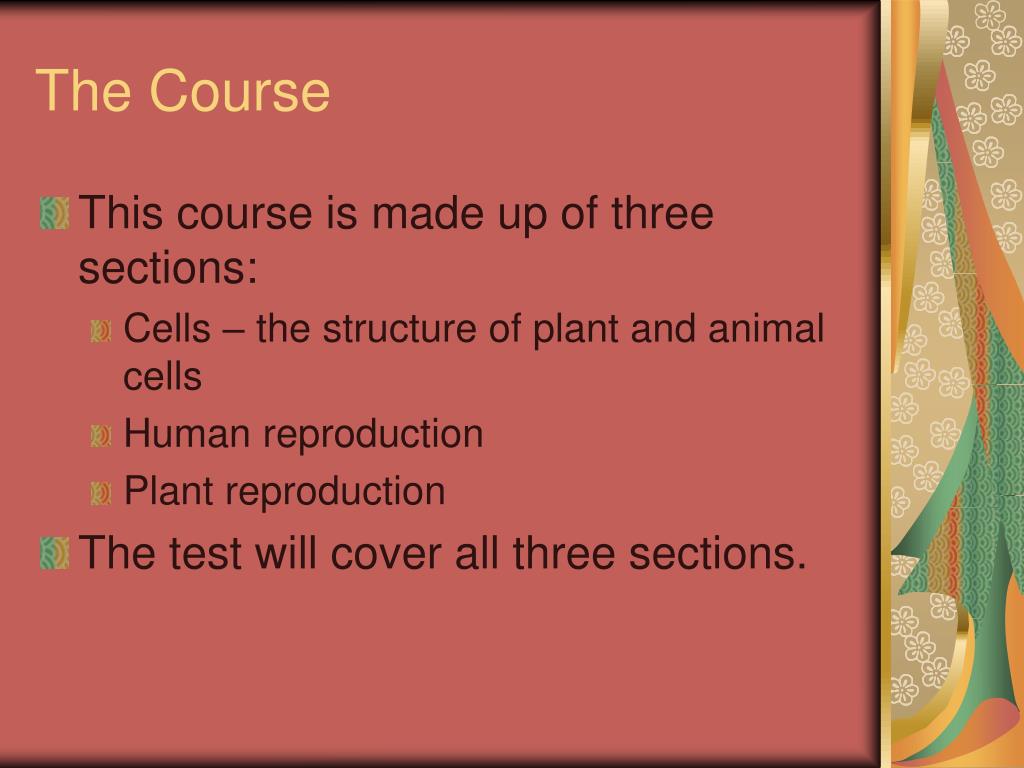 The Course

This course is made up of three sections:

Cells – the structure of plant and animal cells

Human reproduction

Plant reproduction

The test will cover all three sections.